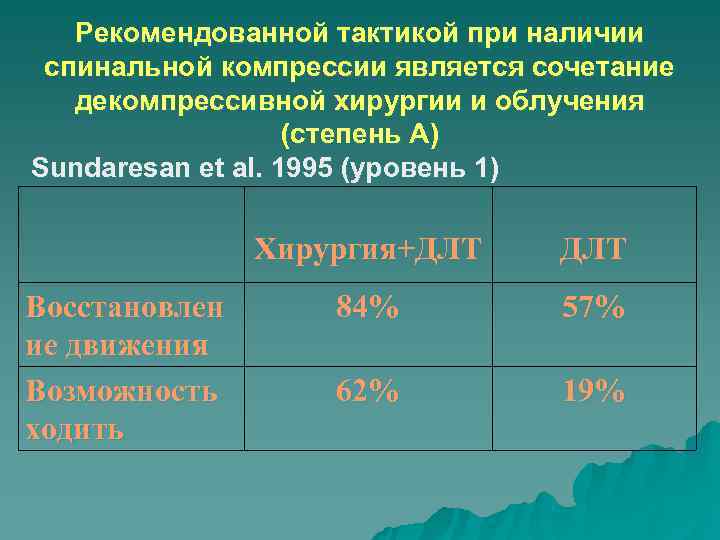 Рекомендованной тактикой при наличии спинальной компрессии является сочетание декомпрессивной хирургии и облучения (степень А)

Sundaresan et al. 1995 (уровень 1)

| | Хирургия+ДЛТ | ДЛТ |
|---|---|---|
| Восстановление движения | 84% | 57% |
| Возможность ходить | 62% | 19% |